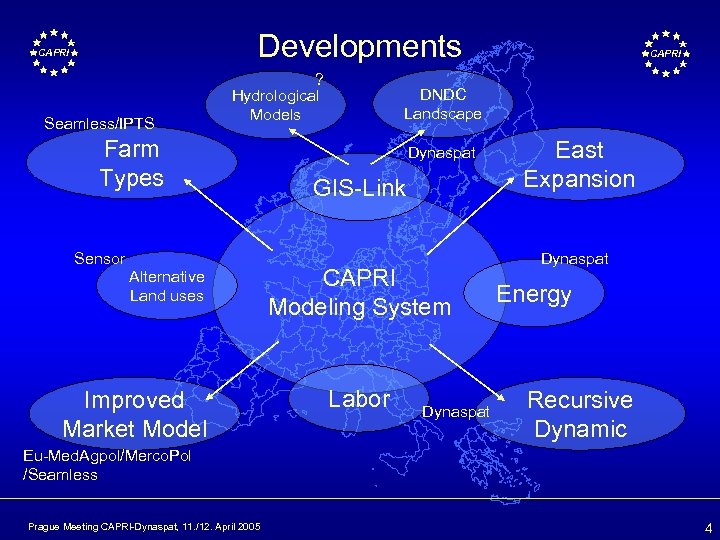 CAPRI

Developments

CAPRI

?
Hydrological Models

DNDC Landscape

Seamless/IPTS

Farm Types

Dynaspat

GIS-Link

East Expansion

Sensor

Alternative Land uses

CAPRI Modeling System

Dynaspat

Energy

Improved Market Model

Labor

Dynaspat

Recursive Dynamic

Eu-MedAgpol/MercoPol /Seamless

Prague Meeting CAPRI-Dynaspat, 11./12. April 2005

4